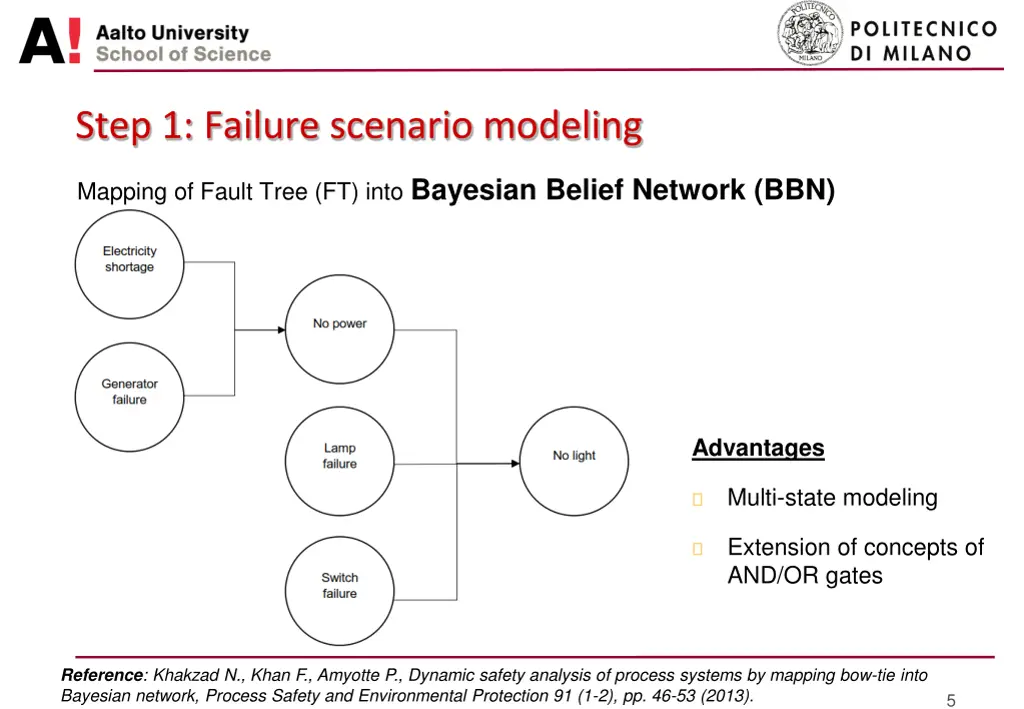 A! Aalto University
School of Science

POLITECNICO
MILANO
POLITECNICO
DI MILANO

Step 1: Failure scenario modeling

Mapping of Fault Tree (FT) into Bayesian Belief Network (BBN)

Electricity shortage

Generator failure

No power

Lamp failure

Switch failure

No light

Advantages

Multi-state modeling

Extension of concepts of AND/OR gates

Reference: Khakzad N., Khan F., Amyotte P., Dynamic safety analysis of process systems by mapping bow-tie into Bayesian network, Process Safety and Environmental Protection 91 (1-2), pp. 46-53 (2013).

5